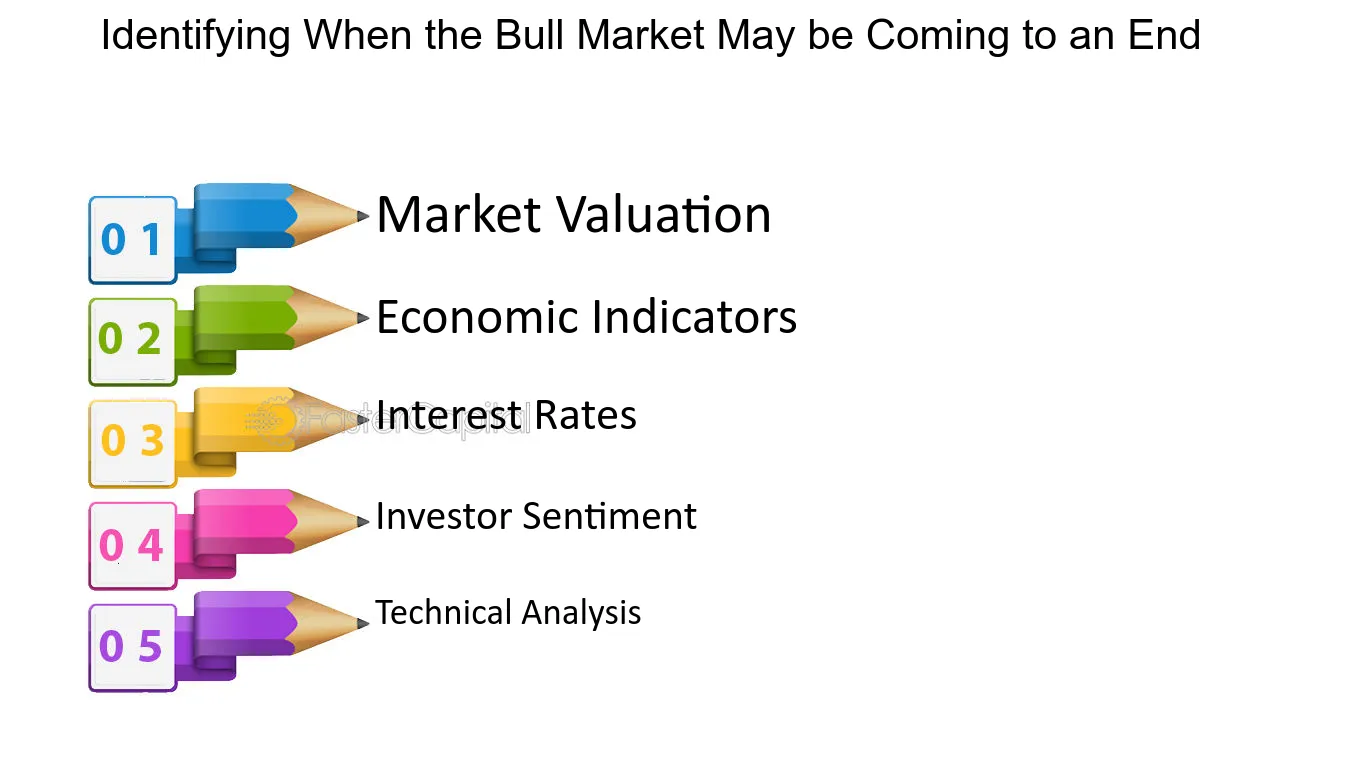 Identifying When the Bull Market May be Coming to an End

0 1 Market Valuation

0 2 Economic Indicators

0 3 Interest Rates

FasterCapital

0 4 Investor Sentiment

0 5 Technical Analysis